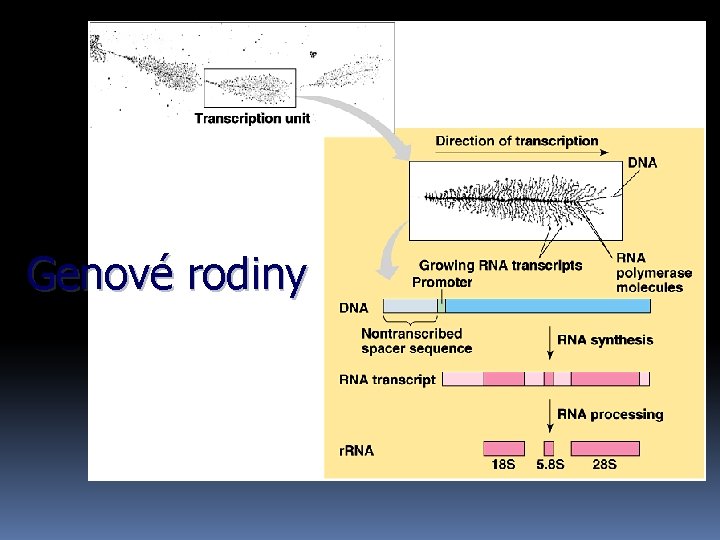 Genové rodiny

Transcription unit

Direction of transcription

DNA

Growing RNA transcripts

RNA polymerase molecules

Promoter

DNA

Nontranscribed spacer sequence

RNA synthesis

RNA transcript

RNA processing

rRNA

18S

5.8S

28S